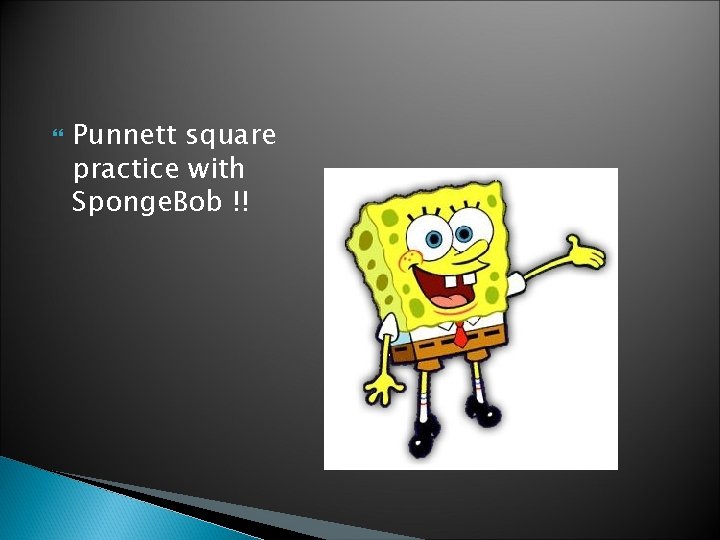 Punnett square practice with SpongeBob !!